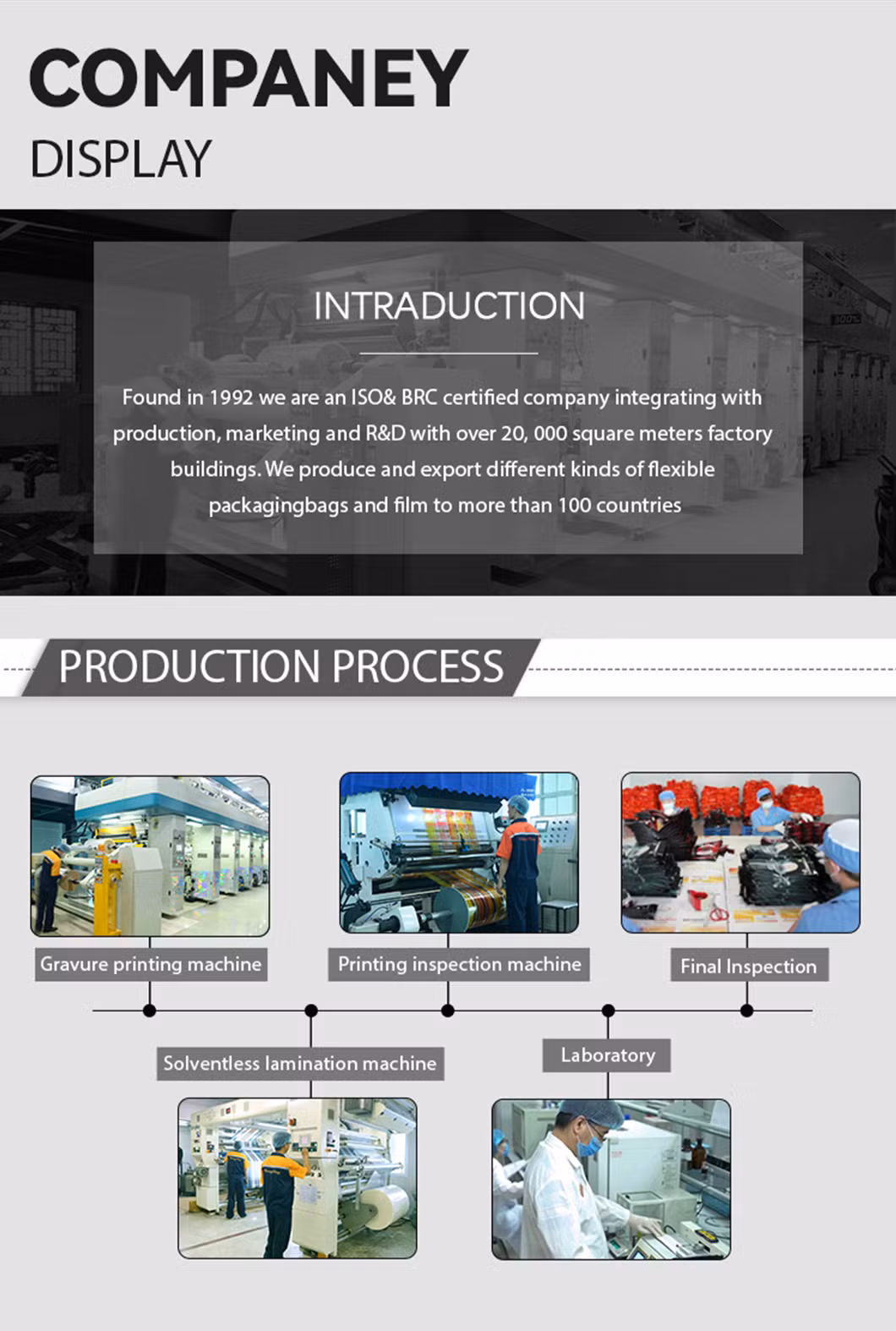 COMPANEY
DISPLAY

INTRADUCTION

Found in 1992 we are an ISO& BRC certified company integrating with production, marketing and R&D with over 20, 000 square meters factory buildings. We produce and export different kinds of flexible packagingbags and film to more than 100 countries

PRODUCTION PROCESS

Gravure printing machine

Printing inspection machine

Final Inspection

Solventless lamination machine

Laboratory